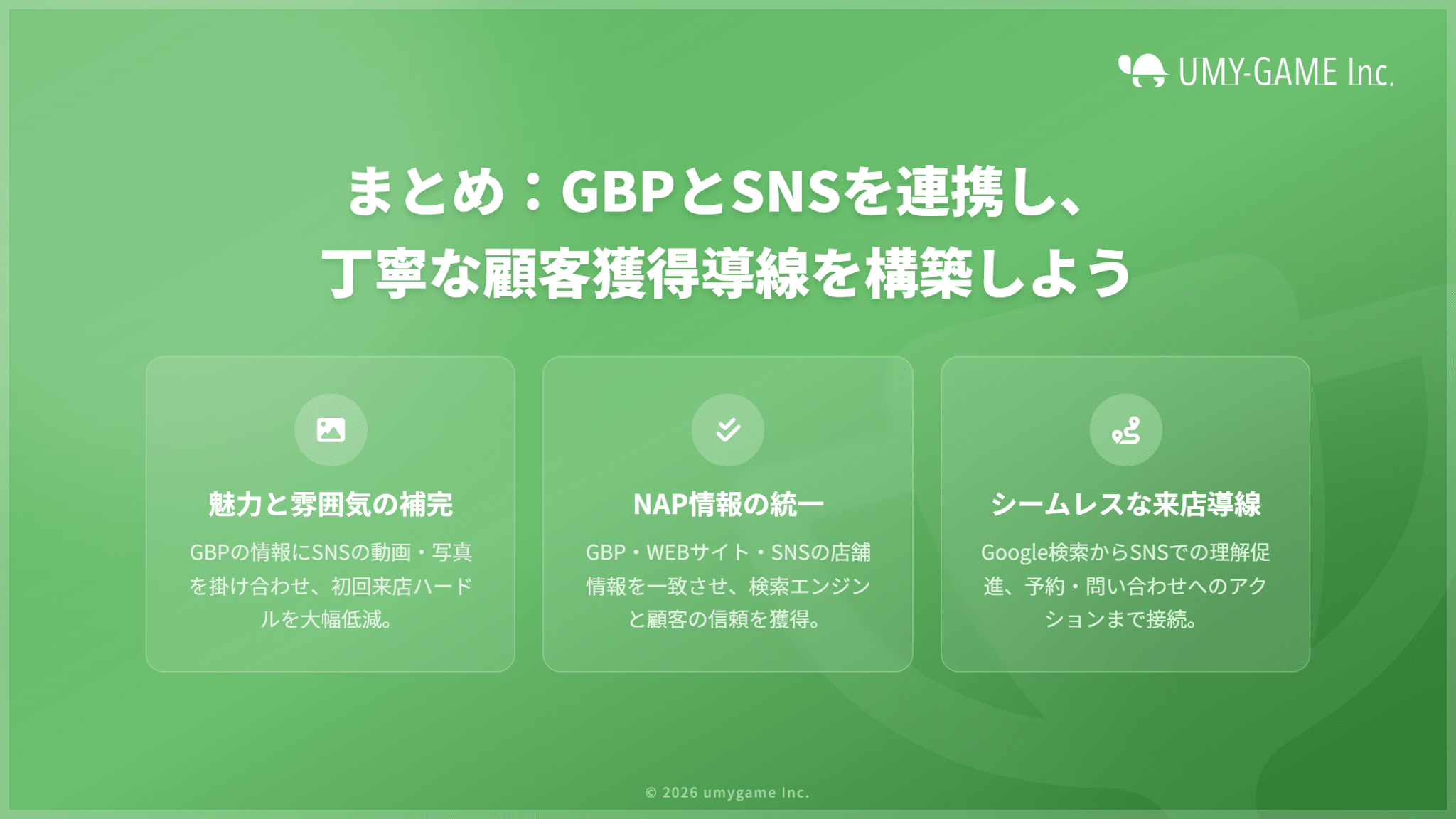 UMY-GAME Inc.

まとめ：GBPとSNSを連携し、
丁寧な顧客獲得導線を構築しよう

魅力と雰囲気の補完

GBPの情報にSNSの動画・写真を掛け合わせ、初回来店ハードルを大幅低減。

NAP情報の統一

GBP・WEBサイト・SNSの店舗情報を一致させ、検索エンジンと顧客の信頼を獲得。

シームレスな来店導線

Google検索からSNSでの理解促進、予約・問い合わせへのアクションまで接続。

© 2026 umygame Inc.